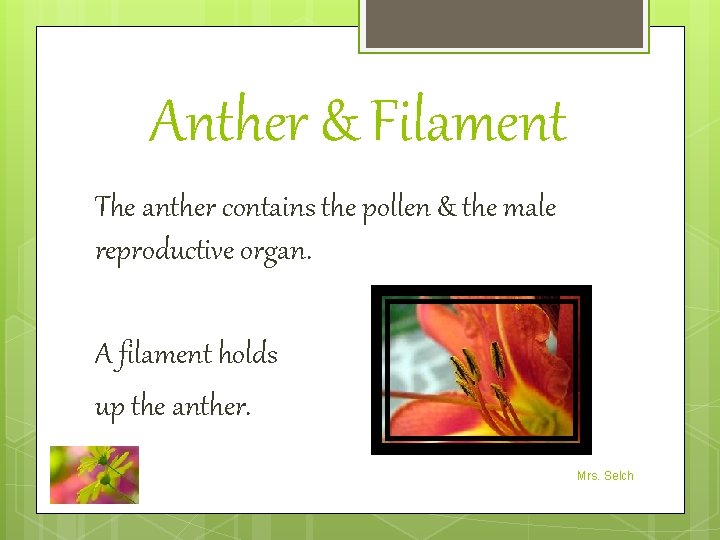 Anther & Filament

The anther contains the pollen & the male reproductive organ.

A filament holds up the anther.

Mrs. Selch